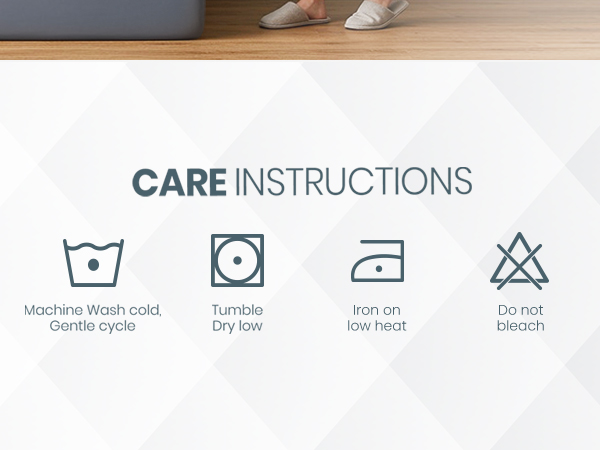 CARE INSTRUCTIONS

Machine Wash cold, Gentle cycle

Tumble Dry low

Iron on low heat

Do not bleach